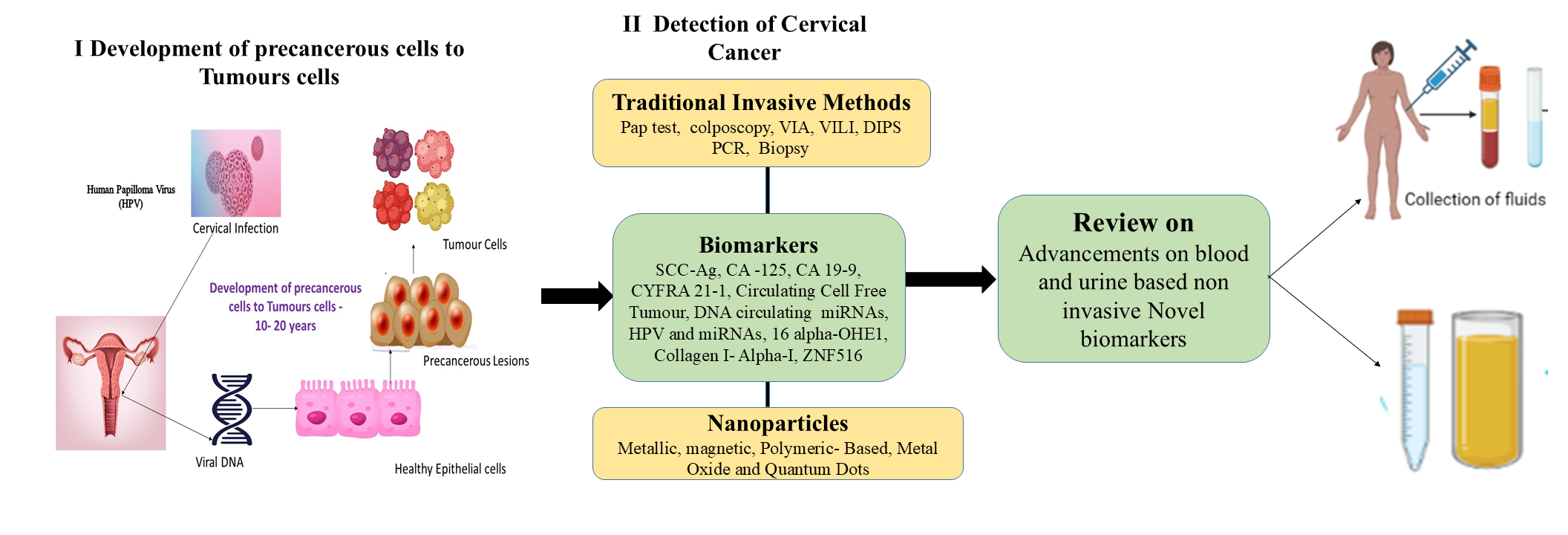 I Development of precancerous cells to Tumours cells

Human Papilloma Virus (HPV)

Cervical Infection

Tumour Cells

Development of precancerous cells to Tumours cells - 10- 20 years

Precancerous Lesions

Viral DNA

Healthy Epithelial cells

II Detection of Cervical Cancer

Traditional Invasive Methods
Pap test, colposcopy, VIA, VILI, DIPS PCR, Biopsy

Biomarkers
SCC-Ag, CA -125, CA 19-9, CYFRA 21-1, Circulating Cell Free Tumour, DNA circulating miRNAs, HPV and miRNAs, 16 alpha-OHE1, Collagen I- Alpha-I, ZNF516

Nanoparticles
Metallic, magnetic, Polymeric- Based, Metal Oxide and Quantum Dots

Review on
Advancements on blood and urine based non invasive Novel biomarkers

Collection of fluids